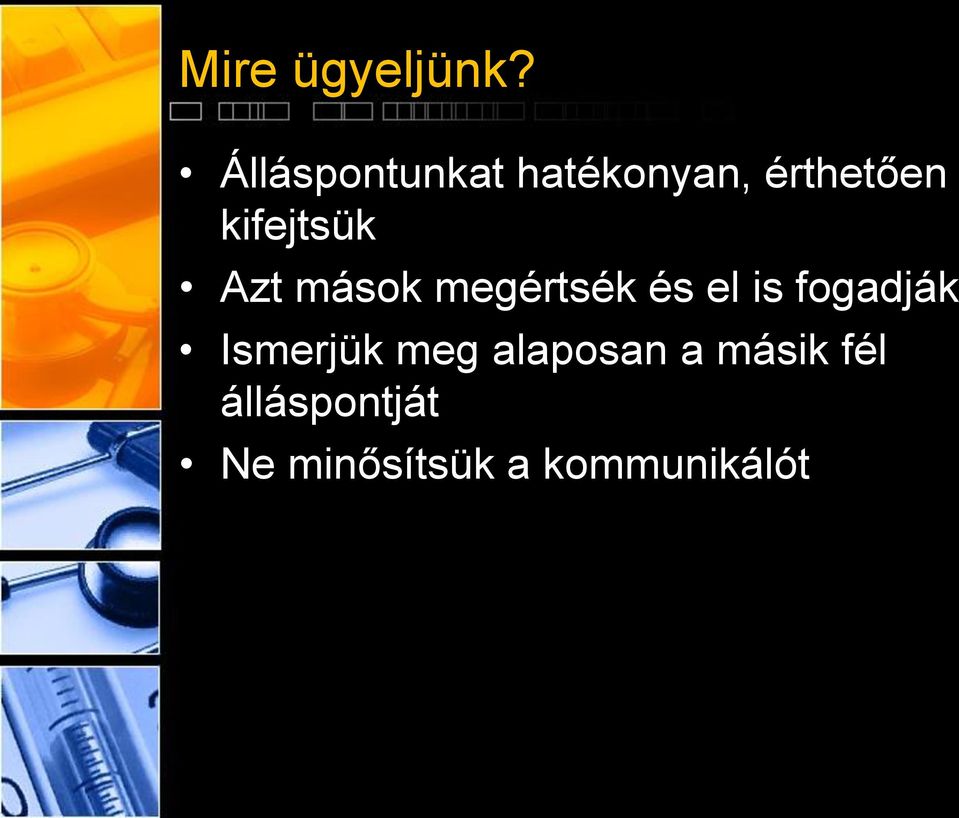 Mire ügyeljünk?

• Álláspontunkat hatékonyan, érthetően kifejtsük
• Azt mások megértsék és el is fogadják
• Ismerjük meg alaposan a másik fél álláspontját
• Ne minősítsük a kommunikálót